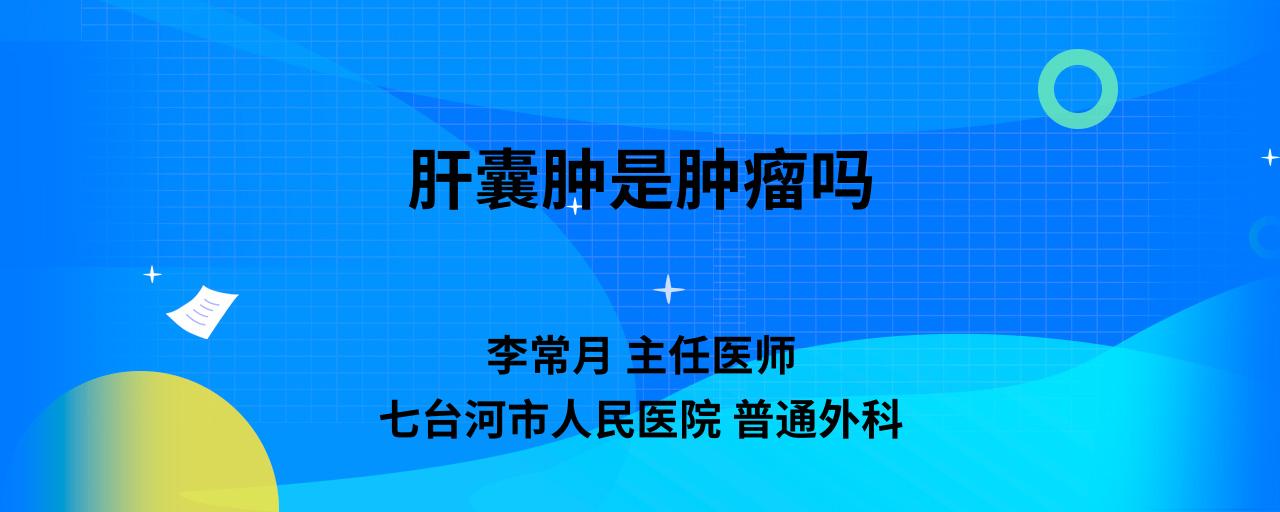 肝囊肿是肿瘤吗

李常月 主任医师

七台河市人民医院 普通外科